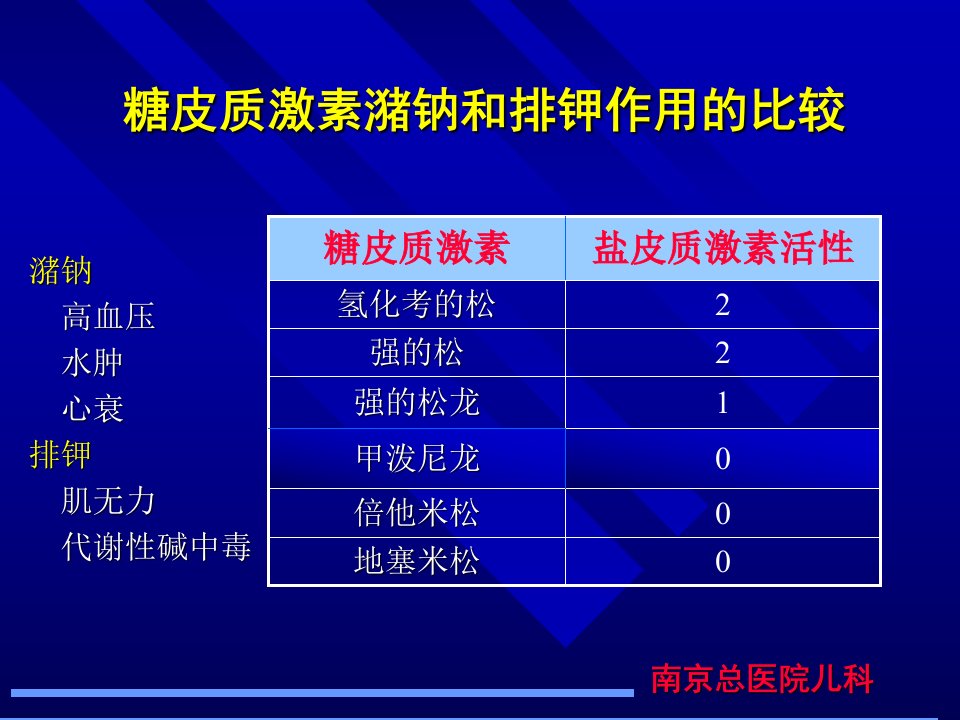 糖皮质激素潴钠和排钾作用的比较

潴钠
高血压
水肿
心衰
排钾
肌无力
代谢性碱中毒

| 糖皮质激素 | 盐皮质激素活性 |
|---|---|
| 氢化考的松 | 2 |
| 强的松 | 2 |
| 强的松龙 | 1 |
| 甲泼尼龙 | 0 |
| 倍他米松 | 0 |
| 地塞米松 | 0 |

南京总医院儿科